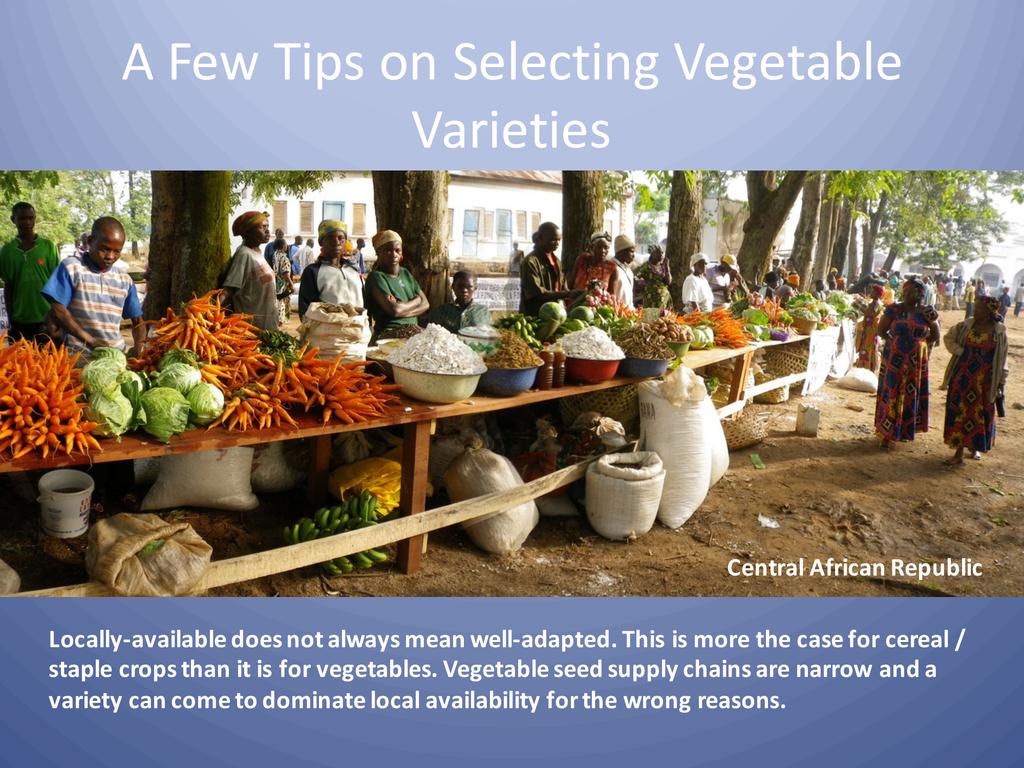 A Few Tips on Selecting Vegetable Varieties

Central African Republic

Locally-available does not always mean well-adapted. This is more the case for cereal / staple crops than it is for vegetables. Vegetable seed supply chains are narrow and a variety can come to dominate local availability for the wrong reasons.